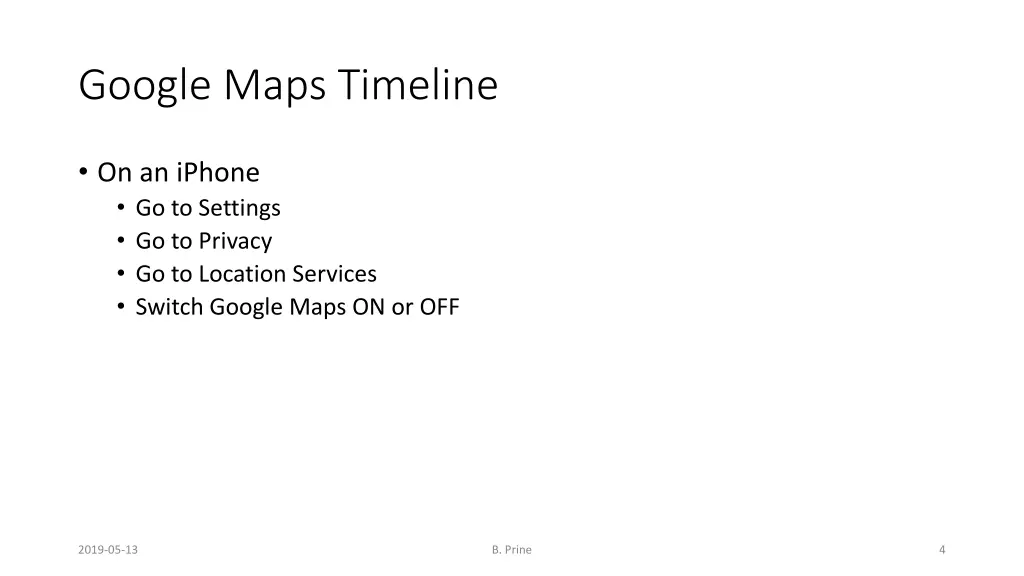 Google Maps Timeline

• On an iPhone
  • Go to Settings
  • Go to Privacy
  • Go to Location Services
  • Switch Google Maps ON or OFF

2019-05-13

B. Prine

4